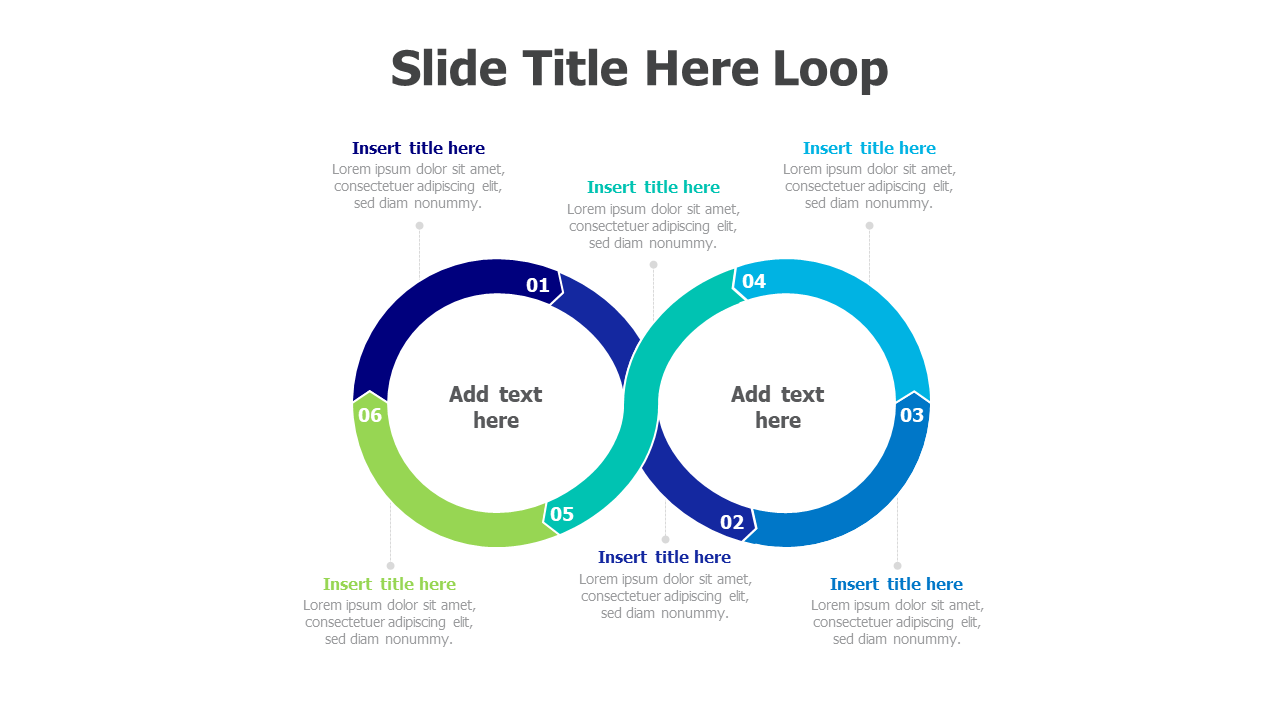 Slide Title Here Loop

Insert title here
Lorem ipsum dolor sit amet, consectetuer adipiscing elit, sed diam nonummy.

Insert title here
Lorem ipsum dolor sit amet, consectetuer adipiscing elit, sed diam nonummy.

Insert title here
Lorem ipsum dolor sit amet, consectetuer adipiscing elit, sed diam nonummy.

01

04

Add text here

Add text here

06

03

05

02

Insert title here
Lorem ipsum dolor sit amet, consectetuer adipiscing elit, sed diam nonummy.

Insert title here
Lorem ipsum dolor sit amet, consectetuer adipiscing elit, sed diam nonummy.

Insert title here
Lorem ipsum dolor sit amet, consectetuer adipiscing elit, sed diam nonummy.